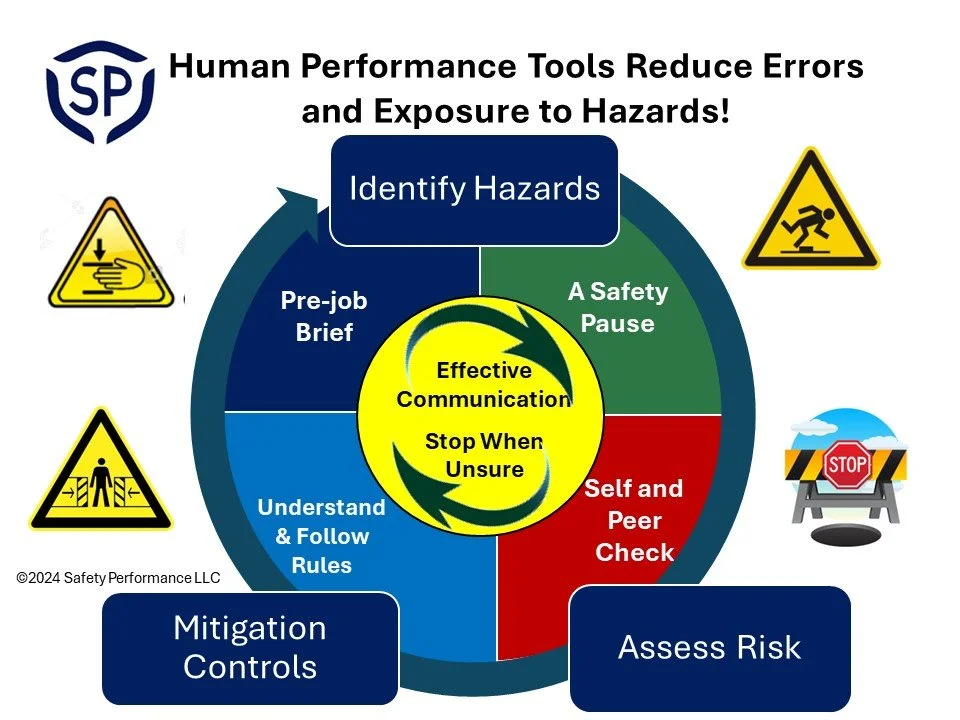 SP

Human Performance Tools Reduce Errors and Exposure to Hazards!

Identify Hazards

Pre-job Brief

A Safety Pause

Effective Communication

Stop When Unsure

Understand & Follow Rules

Self and Peer Check

STOP

©2024 Safety Performance LLC

Mitigation Controls

Assess Risk